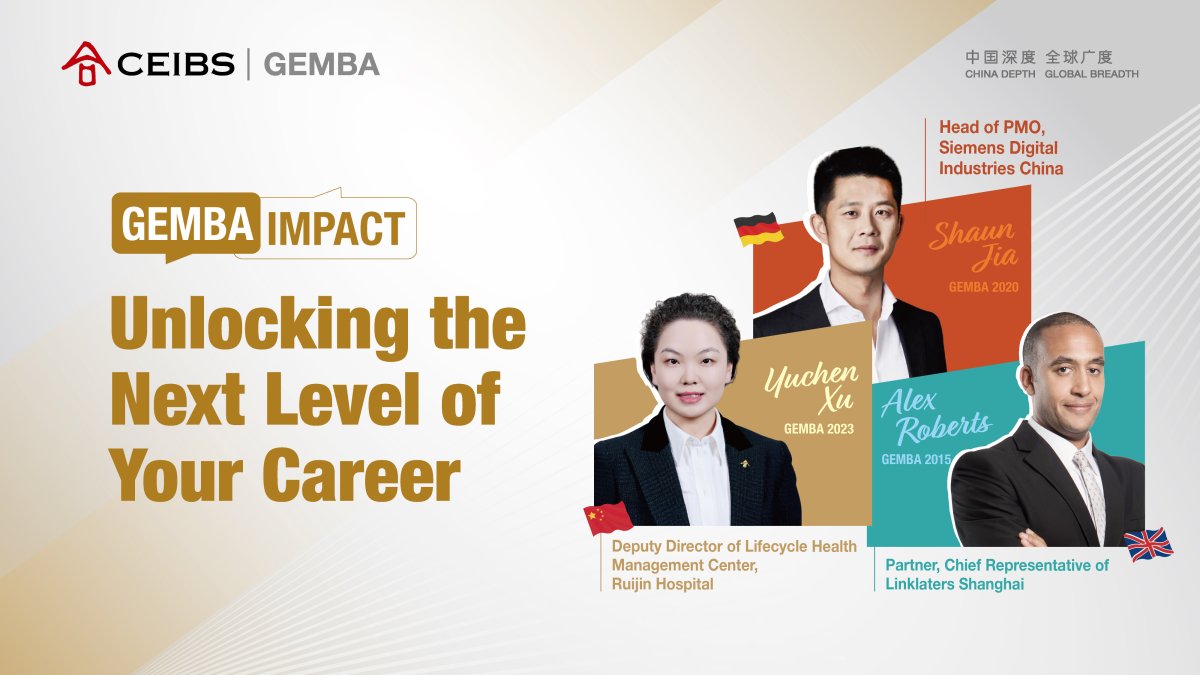 CEIBS | GEMBA

中国深度 全球广度
CHINA DEPTH GLOBAL BREADTH

GEMBA IMPACT

Unlocking the Next Level of Your Career

Head of PMO, Siemens Digital Industries China

Shaun Jia
GEMBA 2020

Yuchen Xu
GEMBA 2023

Alex Roberts
GEMBA 2015

Deputy Director of Lifecycle Health Management Center, Ruijin Hospital

Partner, Chief Representative of Linklaters Shanghai